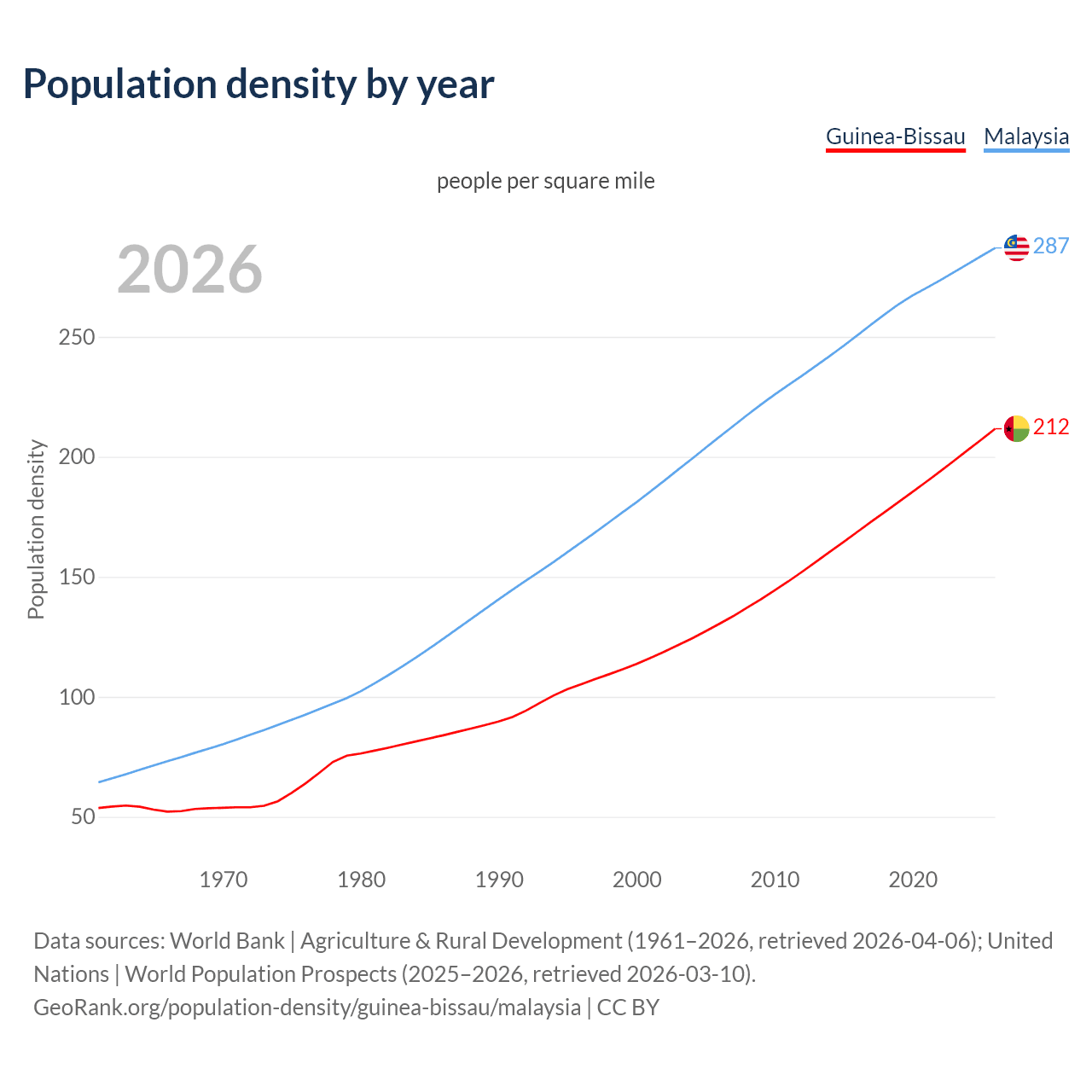 Population density by year

Guinea-Bissau Malaysia

people per square mile

2026

287

212

Population density

250
200
150
100
50

1970 1980 1990 2000 2010 2020

Data sources: World Bank | Agriculture & Rural Development (1961–2026, retrieved 2026-04-06); United Nations | World Population Prospects (2025–2026, retrieved 2026-03-10).
GeoRank.org/population-density/guinea-bissau/malaysia | CC BY